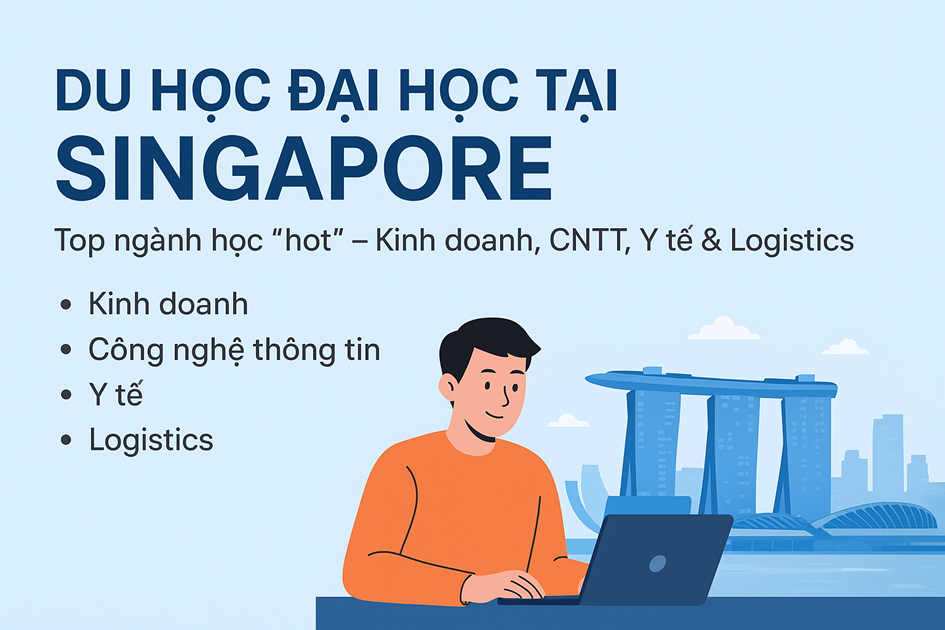 DU HỌC ĐẠI HỌC TẠI
SINGAPORE

Top ngành học “hot” – Kinh doanh, CNTT, Y tế & Logistics

• Kinh doanh
• Công nghệ thông tin
• Y tế
• Logistics